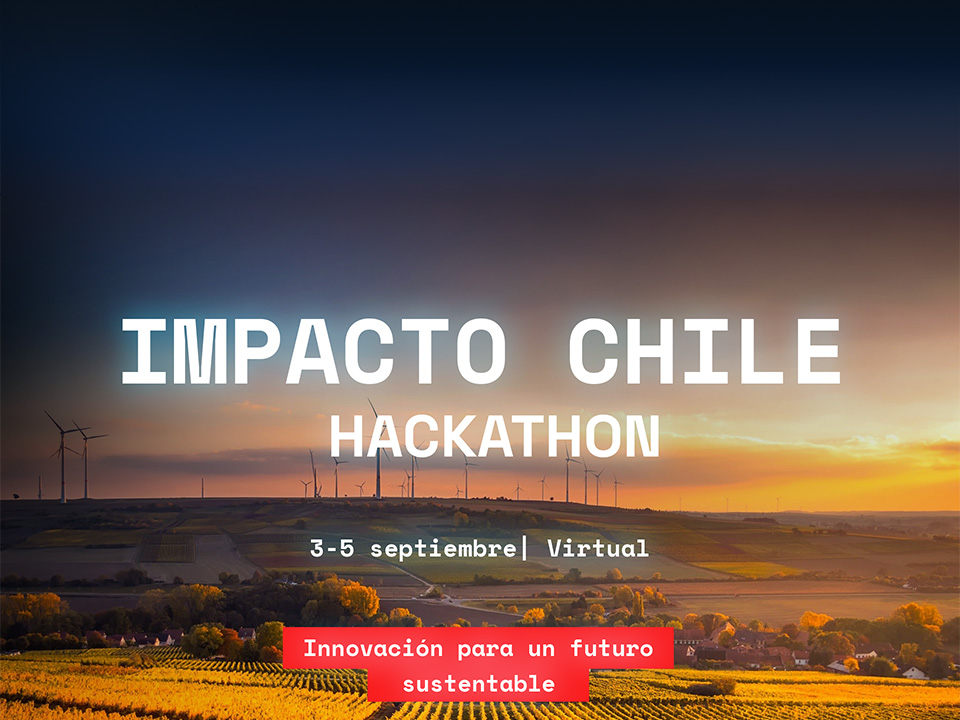 IMPACTO CHILE
HACKATHON

3-5 septiembre| Virtual

Innovación para un futuro sustentable